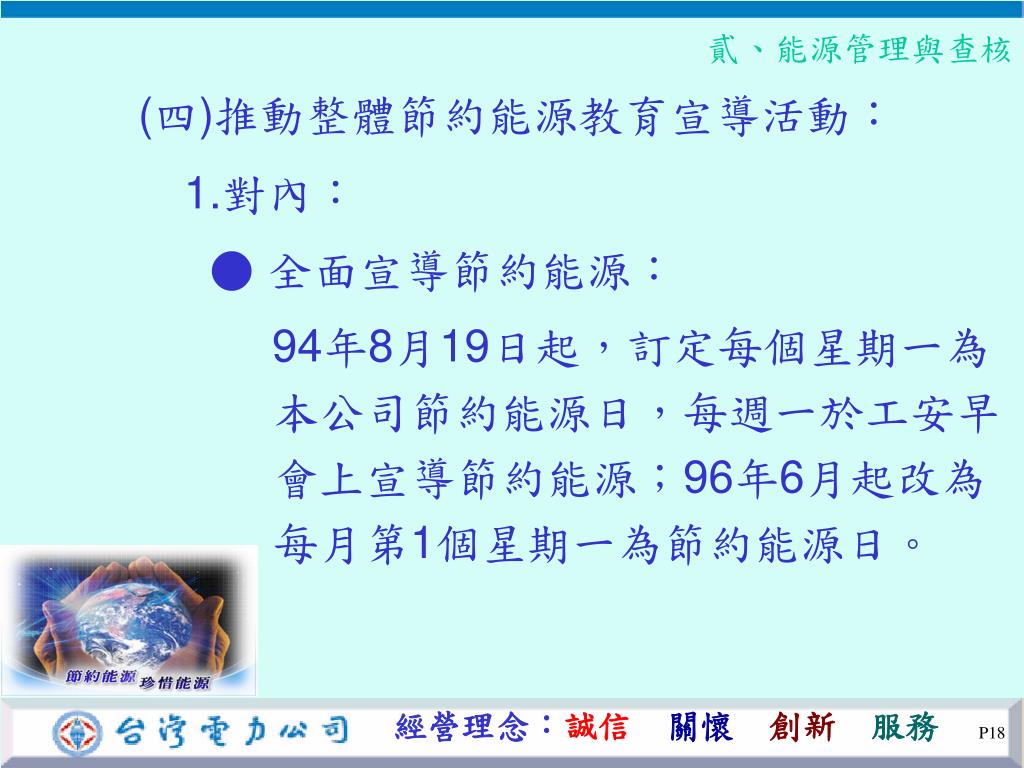 貳、能源管理與查核

(四)推動整體節約能源教育宣導活動：

1.對內：

● 全面宣導節約能源：

94年8月19日起，訂定每個星期一為本公司節約能源日，每週一於工安早會上宣導節約能源；96年6月起改為每月第1個星期一為節約能源日。

節約能源 珍惜能源

台灣電力公司 經營理念：誠信 關懷 創新 服務 P18